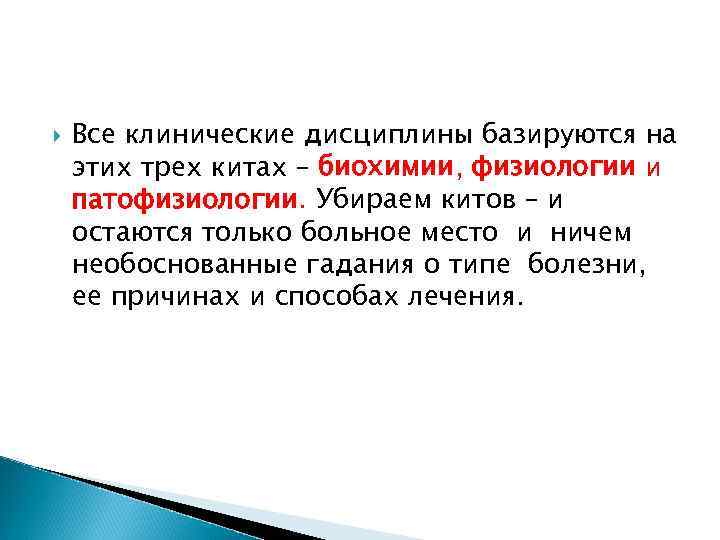 Все клинические дисциплины базируются на этих трех китах – биохимии, физиологии и патофизиологии. Убираем китов – и остаются только больное место и ничем необоснованные гадания о типе болезни, ее причинах и способах лечения.